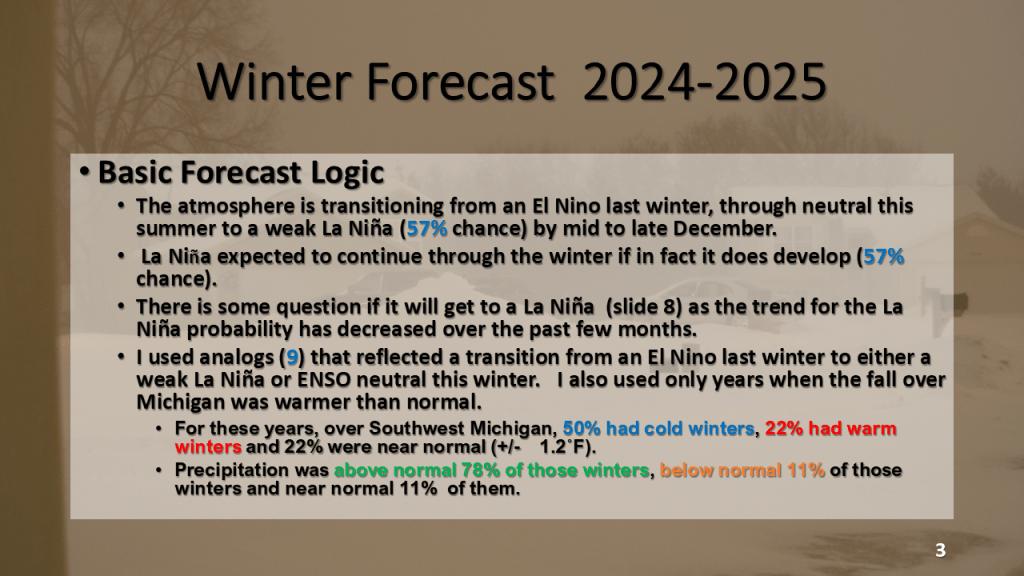 Winter Forecast 2024-2025

• Basic Forecast Logic

• The atmosphere is transitioning from an El Nino last winter, through neutral this summer to a weak La Niña (57% chance) by mid to late December.

• La Niña expected to continue through the winter if in fact it does develop (57% chance).

• There is some question if it will get to a La Niña (slide 8) as the trend for the La Niña probability has decreased over the past few months.

• I used analogs (9) that reflected a transition from an El Nino last winter to either a weak La Niña or ENSO neutral this winter. I also used only years when the fall over Michigan was warmer than normal.

• For these years, over Southwest Michigan, 50% had cold winters, 22% had warm winters and 22% were near normal (+/- 1.2˚F).

• Precipitation was above normal 78% of those winters, below normal 11% of those winters and near normal 11% of them.

3